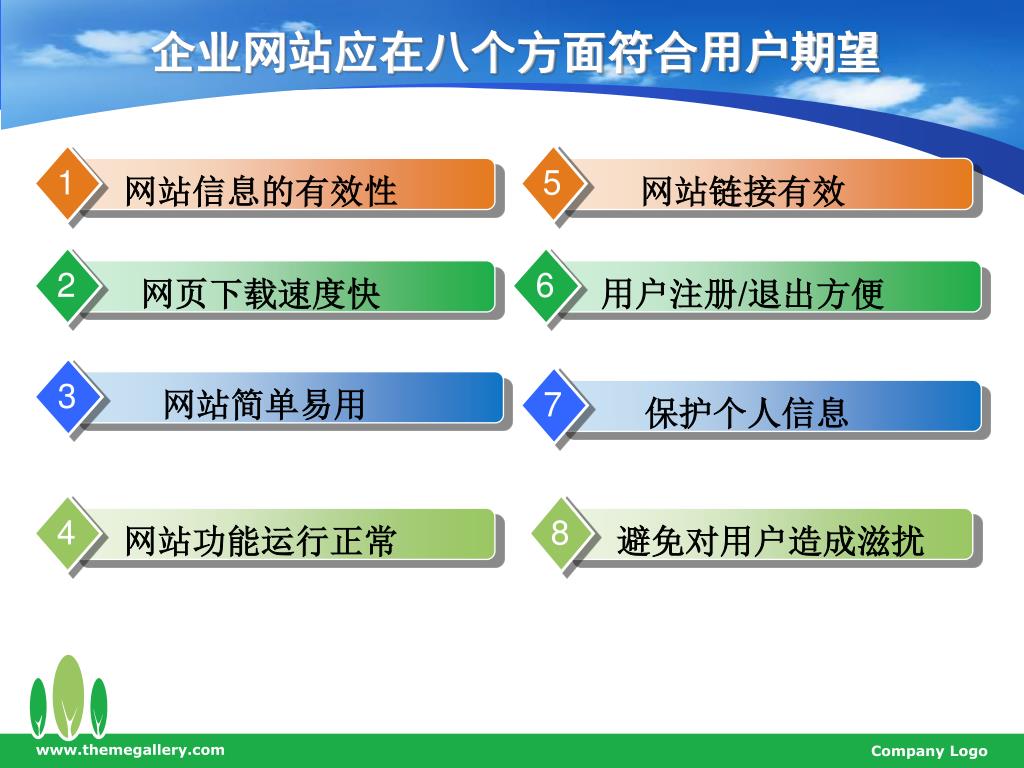 企业网站应在八个方面符合用户期望

1 网站信息的有效性

2 网页下载速度快

3 网站简单易用

4 网站功能运行正常

5 网站链接有效

6 用户注册/退出方便

7 保护个人信息

8 避免对用户造成滋扰

www.themegallery.com

Company Logo